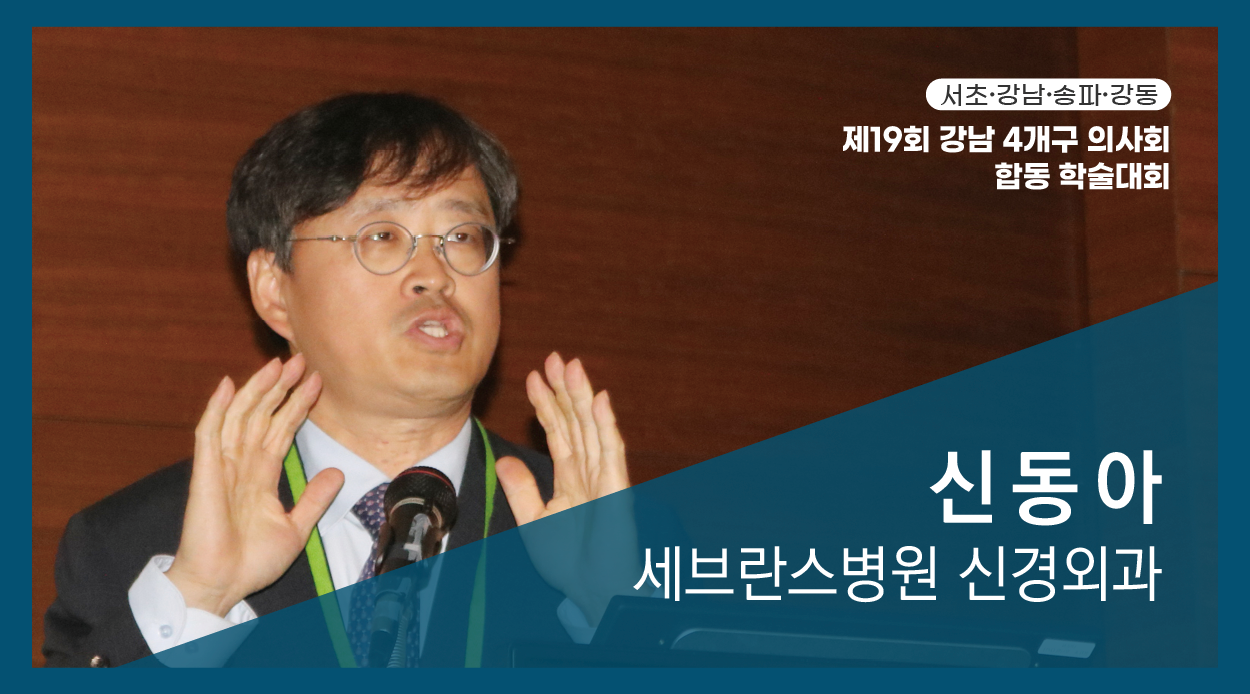 서초·강남·송파·강동

제19회 강남 4개구 의사회
합동 학술대회

신동아

세브란스병원 신경외과